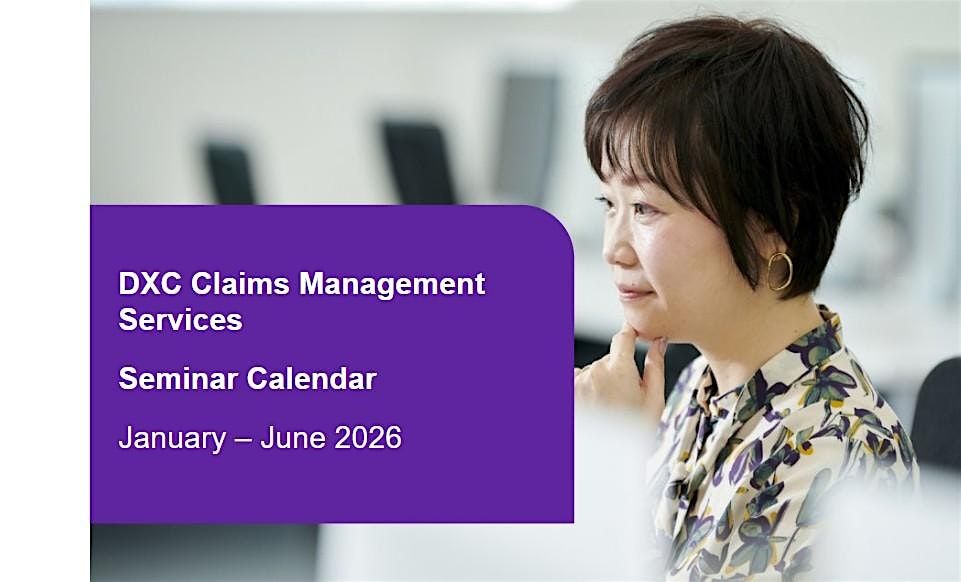 DXC Claims Management Services

Seminar Calendar

January – June 2026